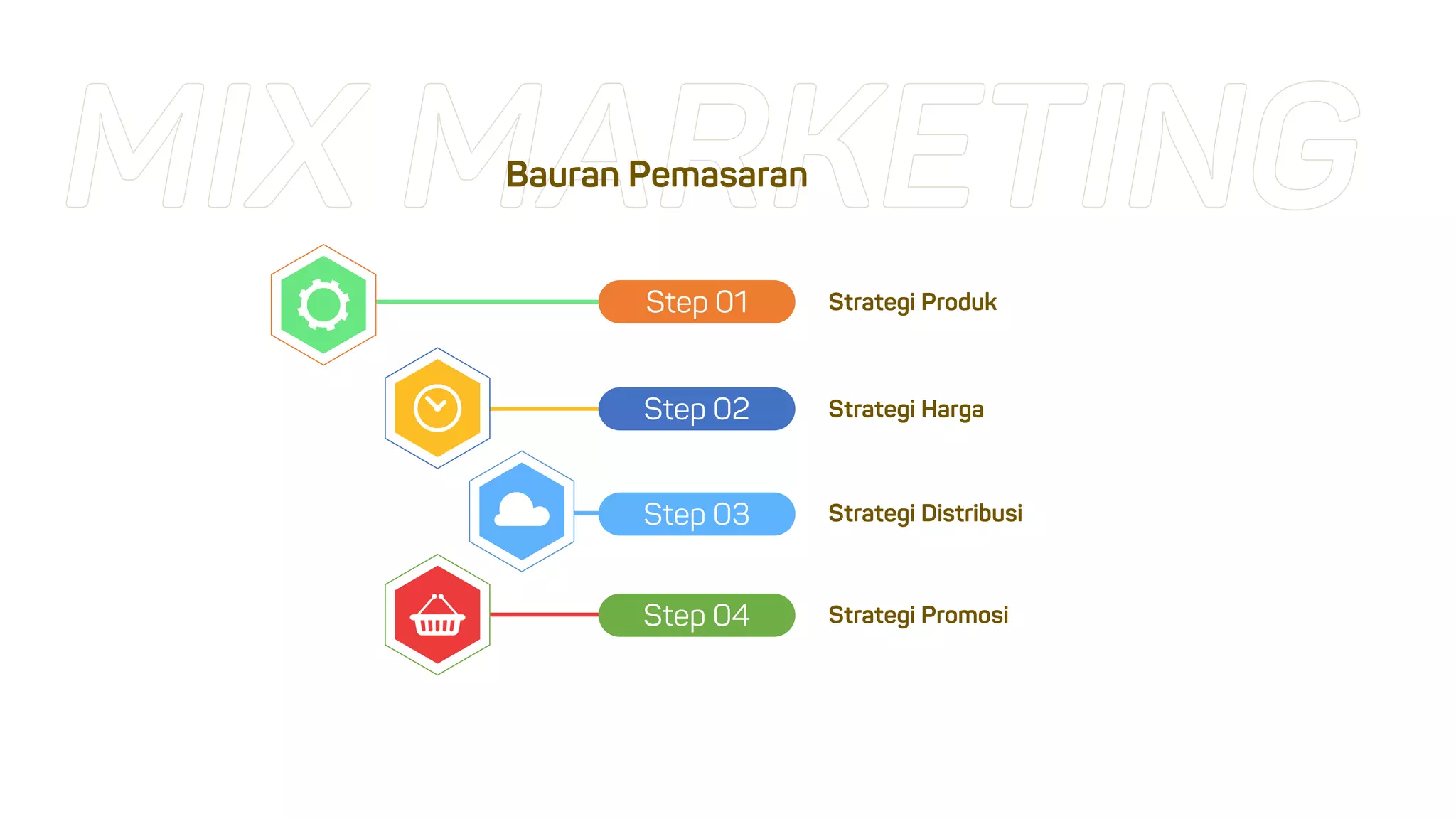 MIX MARKETING

Bauran Pemasaran

Step 01
Strategi Produk

Step 02
Strategi Harga

Step 03
Strategi Distribusi

Step 04
Strategi Promosi